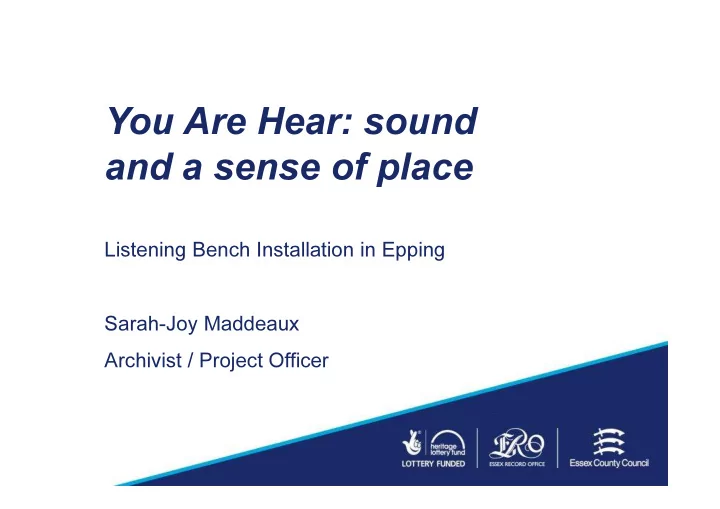 You Are Hear: sound and a sense of place

Listening Bench Installation in Epping

Sarah-Joy Maddeaux

Archivist / Project Officer

heritage lottery fund
LOTTERY FUNDED

ERO
ESSEX RECORD OFFICE

Essex County Council